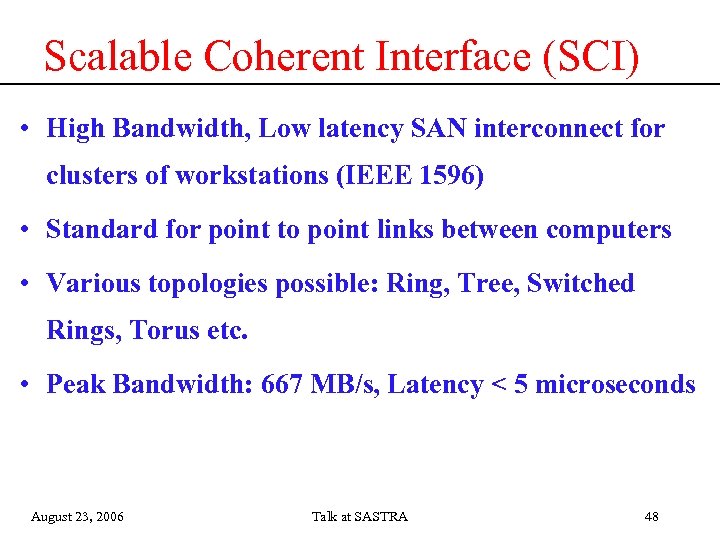 Scalable Coherent Interface (SCI)

• High Bandwidth, Low latency SAN interconnect for clusters of workstations (IEEE 1596)

• Standard for point to point links between computers

• Various topologies possible: Ring, Tree, Switched Rings, Torus etc.

• Peak Bandwidth: 667 MB/s, Latency < 5 microseconds

August 23, 2006 Talk at SASTRA 48